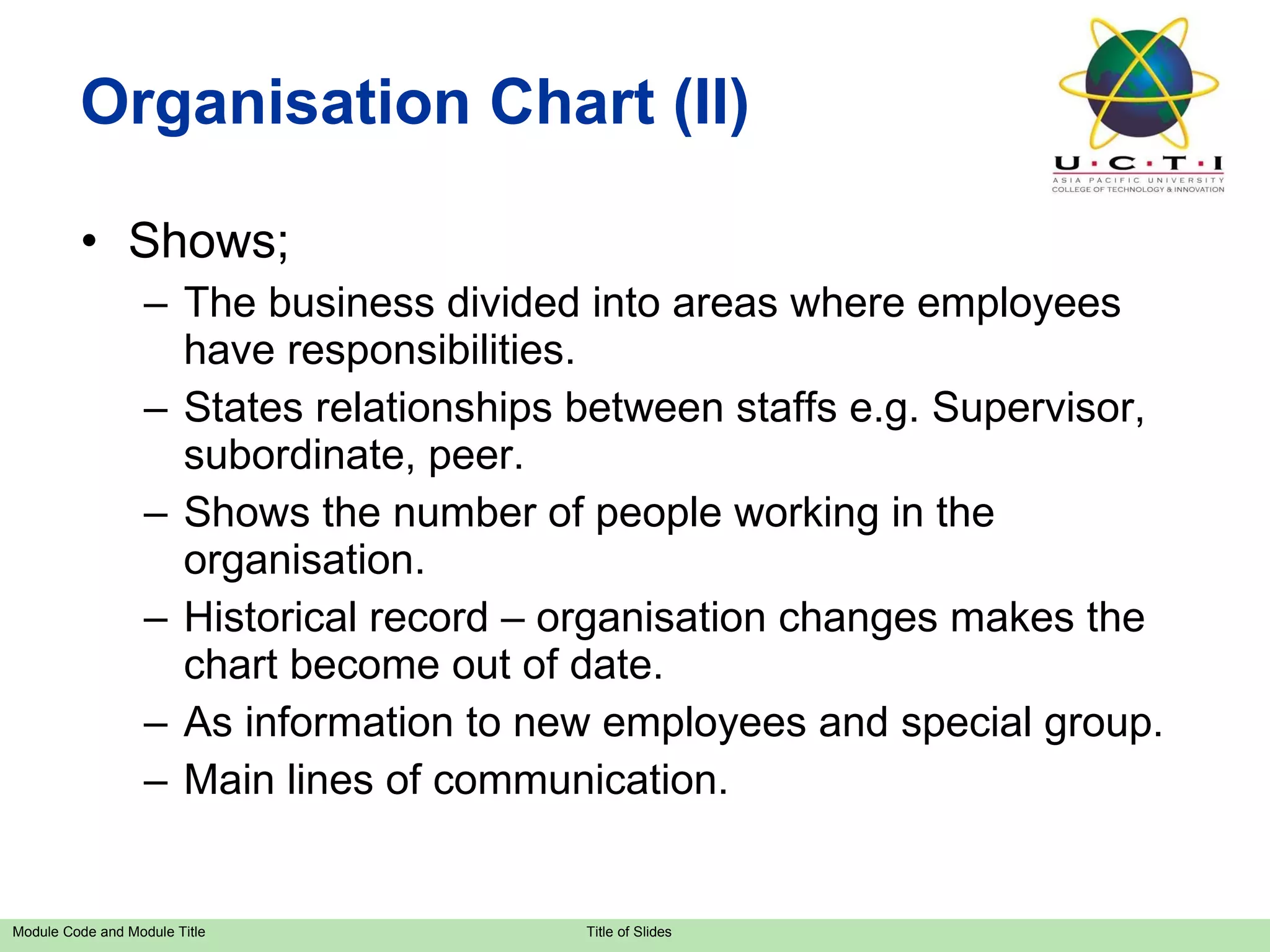 Organisation Chart (II)

U · C · T · I
ASIA PACIFIC UNIVERSITY
COLLEGE OF TECHNOLOGY & INNOVATION

• Shows;
– The business divided into areas where employees have responsibilities.
– States relationships between staffs e.g. Supervisor, subordinate, peer.
– Shows the number of people working in the organisation.
– Historical record – organisation changes makes the chart become out of date.
– As information to new employees and special group.
– Main lines of communication.

Module Code and Module Title

Title of Slides